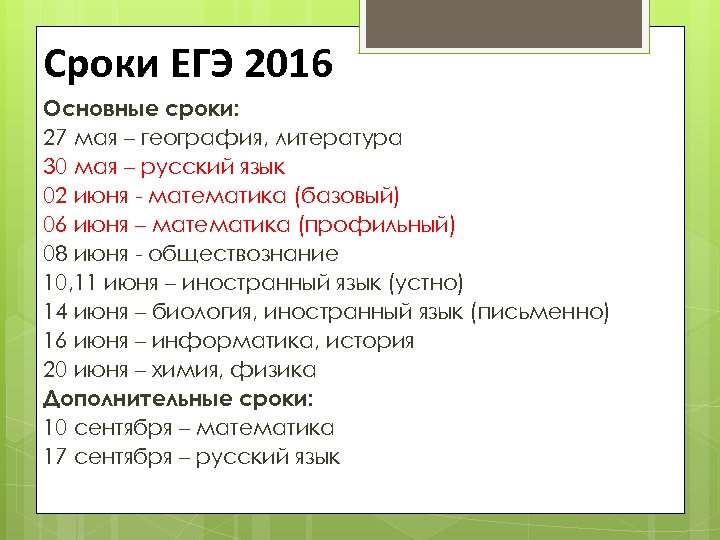 Сроки ЕГЭ 2016

Основные сроки:
27 мая – география, литература
30 мая – русский язык
02 июня - математика (базовый)
06 июня – математика (профильный)
08 июня - обществознание
10,11 июня – иностранный язык (устно)
14 июня – биология, иностранный язык (письменно)
16 июня – информатика, история
20 июня – химия, физика
Дополнительные сроки:
10 сентября – математика
17 сентября – русский язык